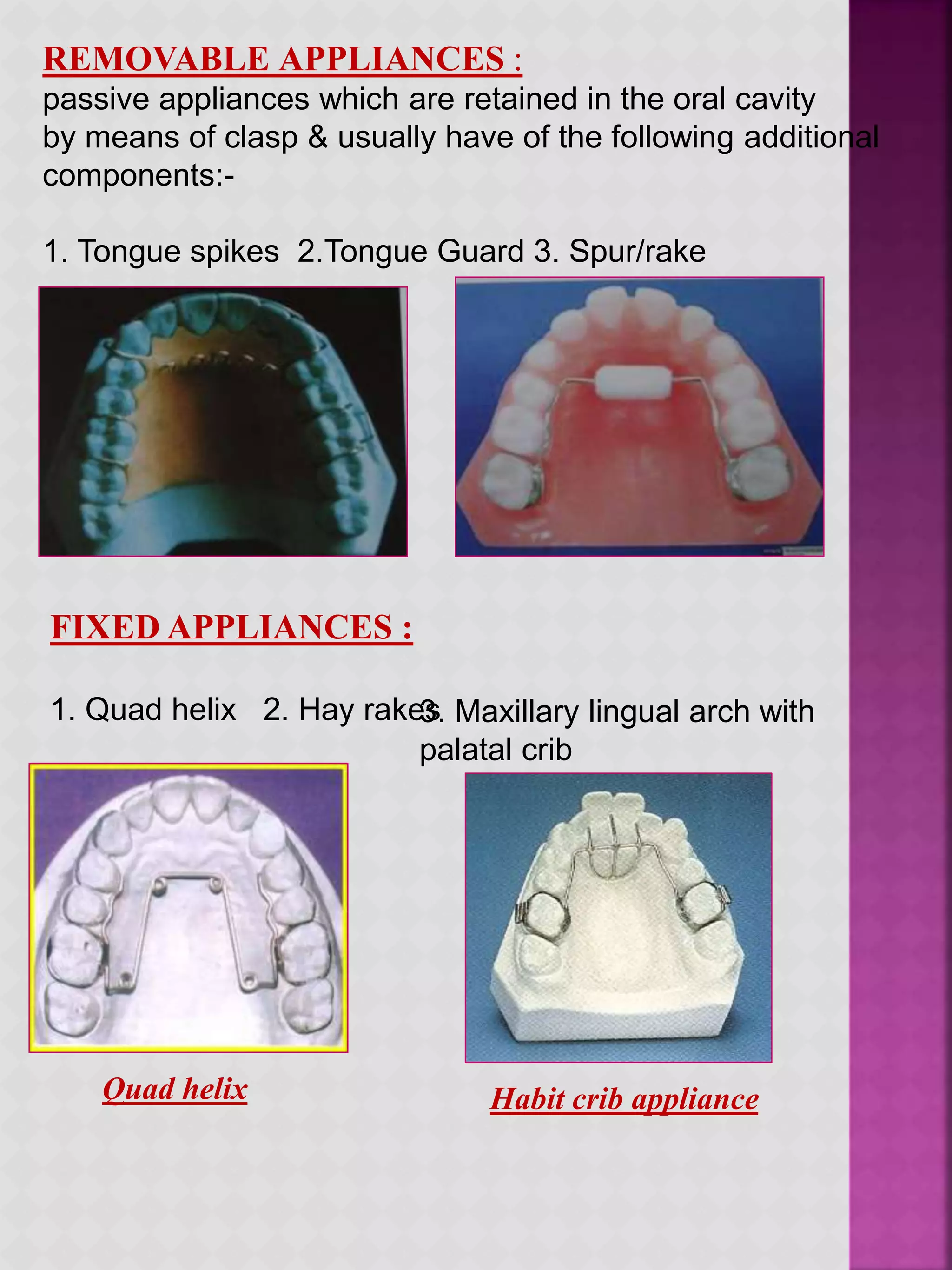 REMOVABLE APPLIANCES :
passive appliances which are retained in the oral cavity by means of clasp & usually have of the following additional components:-

1. Tongue spikes 2.Tongue Guard 3. Spur/rake

FIXED APPLIANCES :

1. Quad helix 2. Hay rakes 3. Maxillary lingual arch with palatal crib

Quad helix

Habit crib appliance